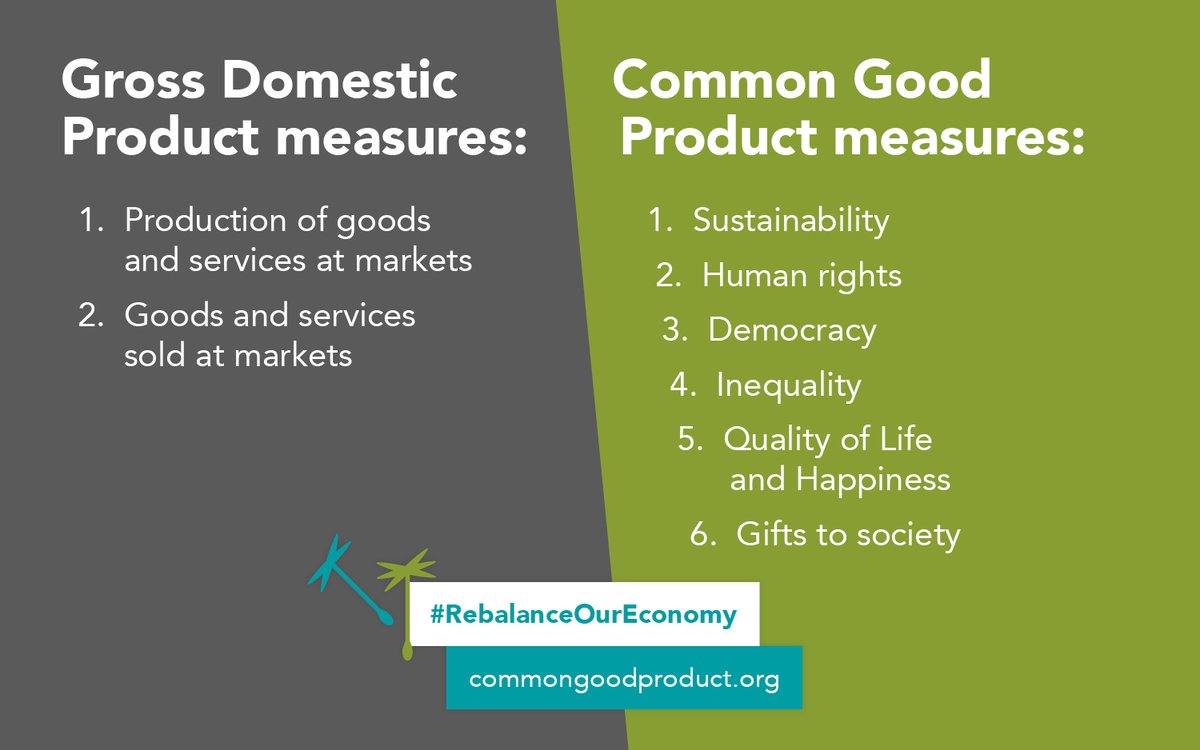 Gross Domestic Product measures:

1. Production of goods and services at markets
2. Goods and services sold at markets

Common Good Product measures:

1. Sustainability
2. Human rights
3. Democracy
4. Inequality
5. Quality of Life and Happiness
6. Gifts to society

#RebalanceOurEconomy

commongoodproduct.org